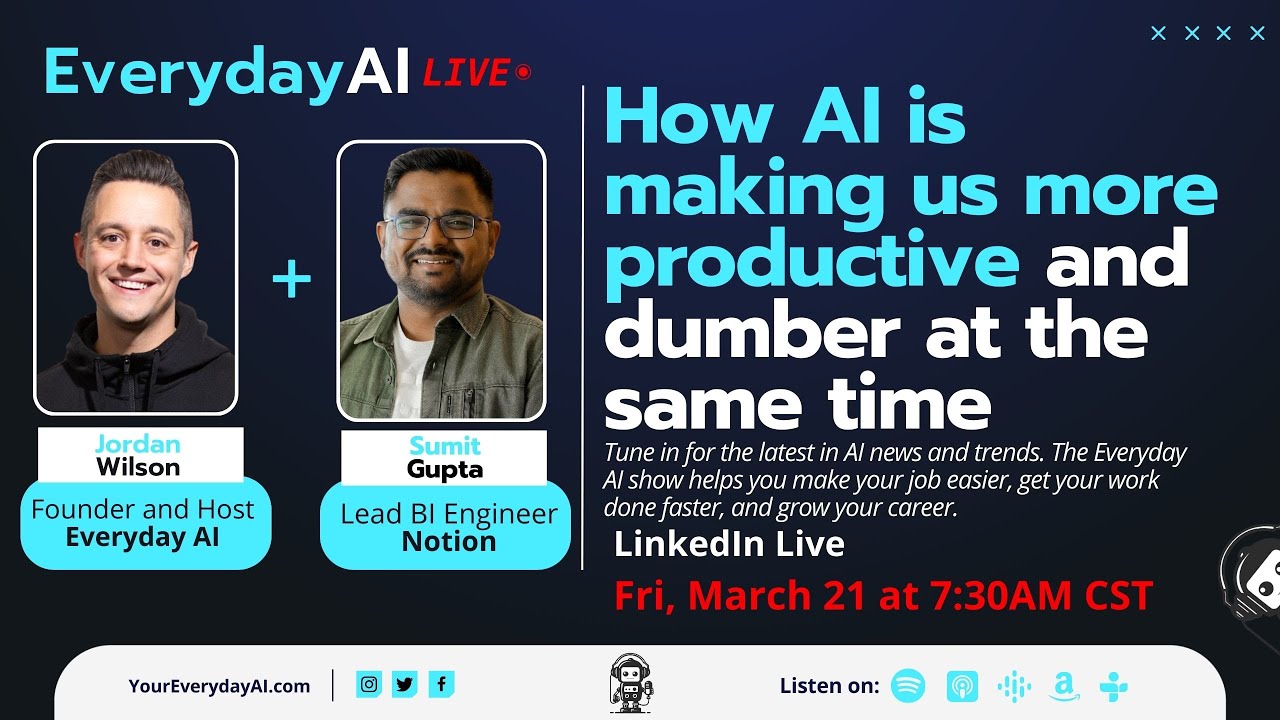 EverydayAI LIVE

Jordan
Wilson

Founder and Host
Everyday AI

+

Sumit
Gupta

Lead BI Engineer
Notion

How AI is making us more productive and dumber at the same time

Tune in for the latest in AI news and trends. The Everyday AI show helps you make your job easier, get your work done faster, and grow your career.

LinkedIn Live

Fri, March 21 at 7:30AM CST

YourEverydayAI.com

Listen on: